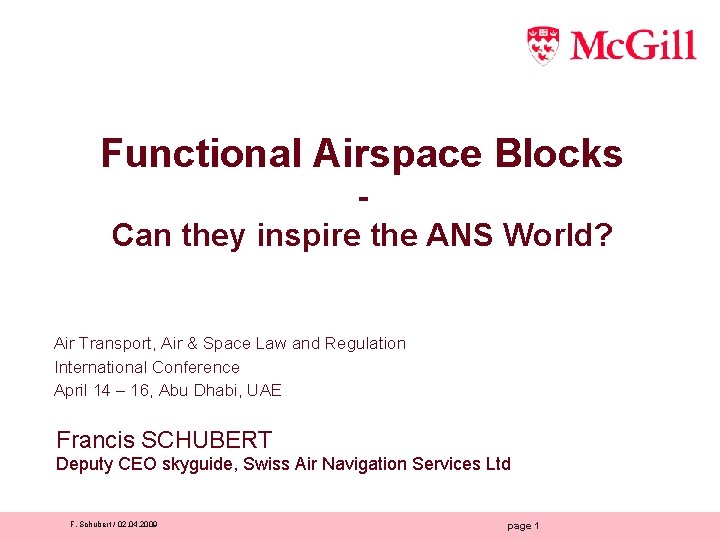 McGill

Functional Airspace Blocks
-
Can they inspire the ANS World?

Air Transport, Air & Space Law and Regulation
International Conference
April 14 – 16, Abu Dhabi, UAE

Francis SCHUBERT
Deputy CEO skyguide, Swiss Air Navigation Services Ltd

F. Schubert / 02.04.2009

page 1